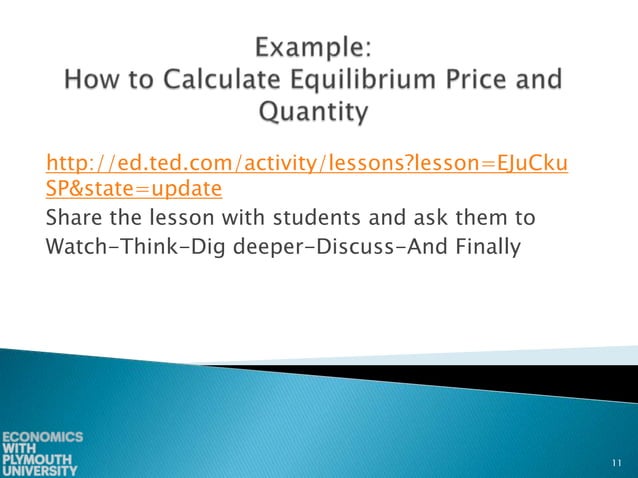 Example:
How to Calculate Equilibrium Price and Quantity

http://ed.ted.com/activity/lessons?lesson=EJuCkuSP&state=update
Share the lesson with students and ask them to Watch-Think-Dig deeper-Discuss-And Finally

ECONOMICS
WITH
PLYMOUTH
UNIVERSITY

11